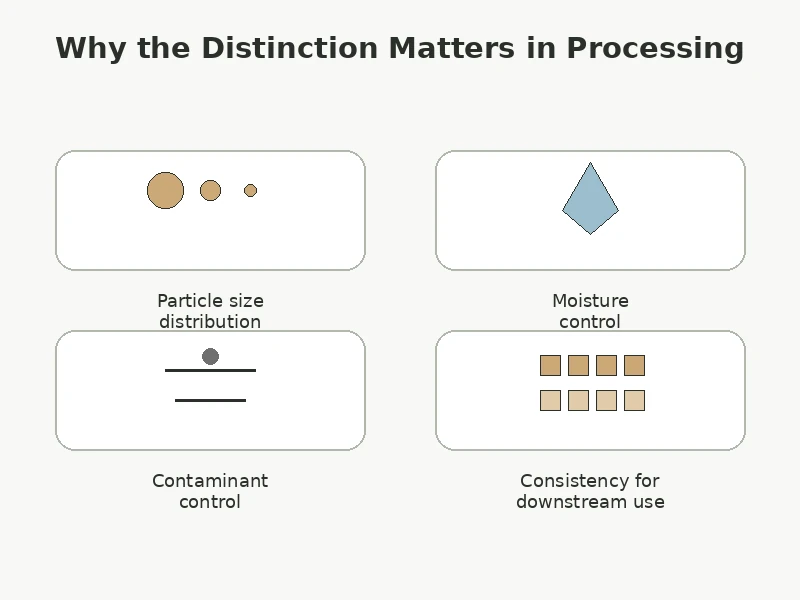 Why the Distinction Matters in Processing

Particle size distribution

Moisture control

Contaminant control

Consistency for downstream use